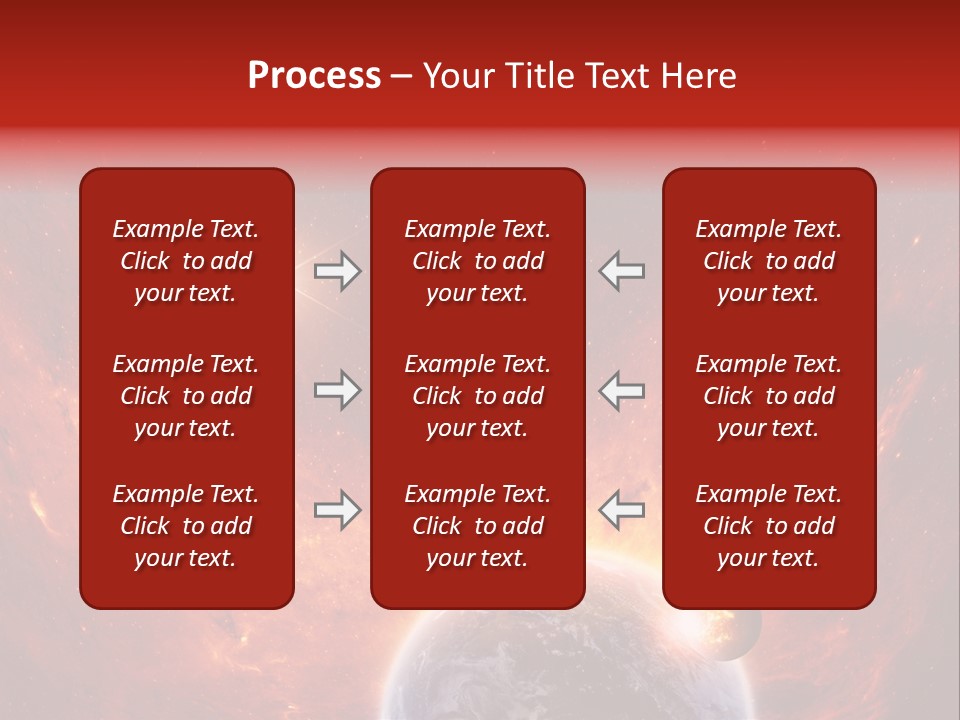 Process – Your Title Text Here

Example Text. Click to add your text.

Example Text. Click to add your text.

Example Text. Click to add your text.

Example Text. Click to add your text.

Example Text. Click to add your text.

Example Text. Click to add your text.

Example Text. Click to add your text.

Example Text. Click to add your text.

Example Text. Click to add your text.